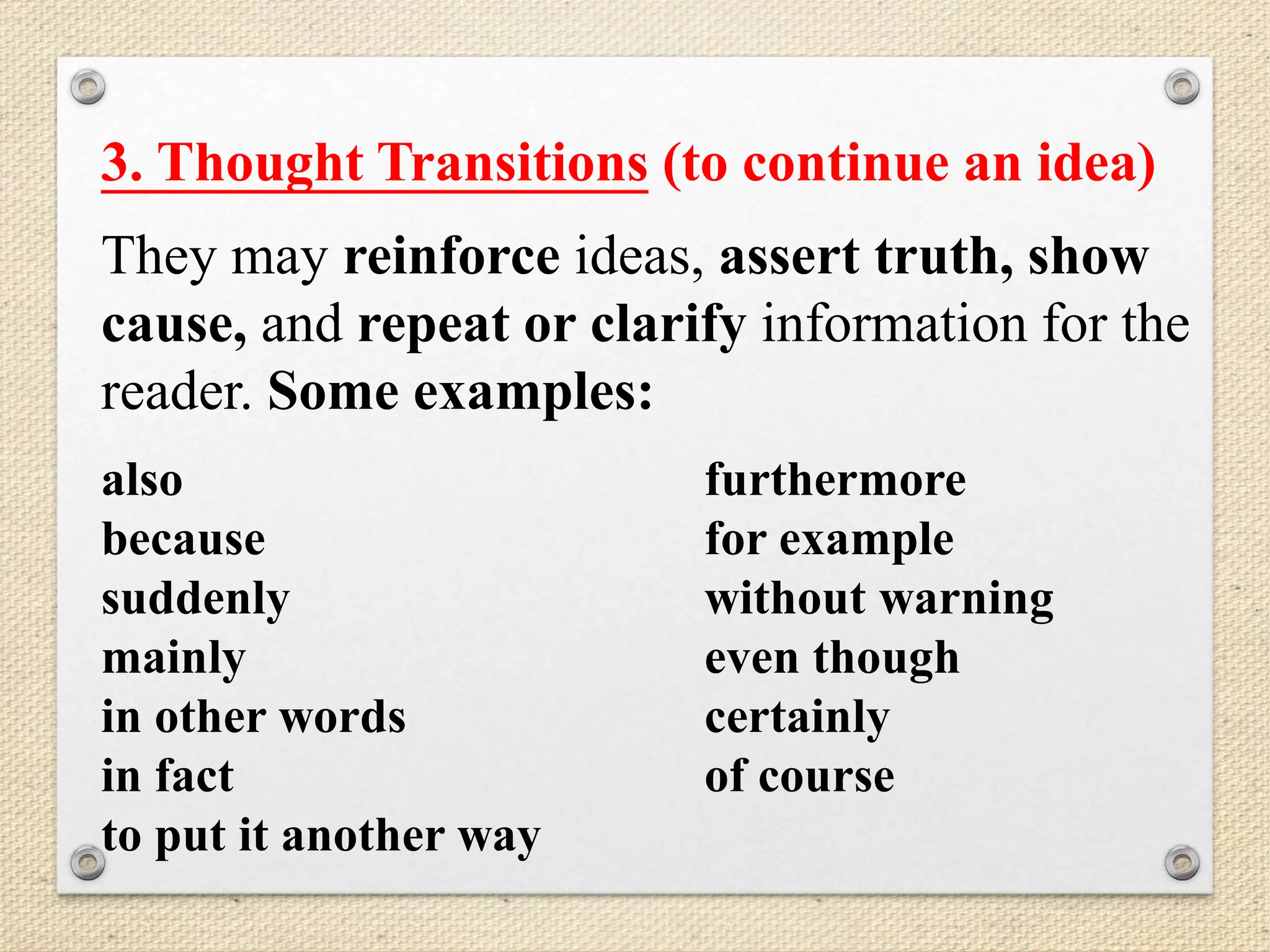 3. Thought Transitions (to continue an idea)

They may reinforce ideas, assert truth, show cause, and repeat or clarify information for the reader. Some examples:

also
because
suddenly
mainly
in other words
in fact
to put it another way

furthermore
for example
without warning
even though
certainly
of course